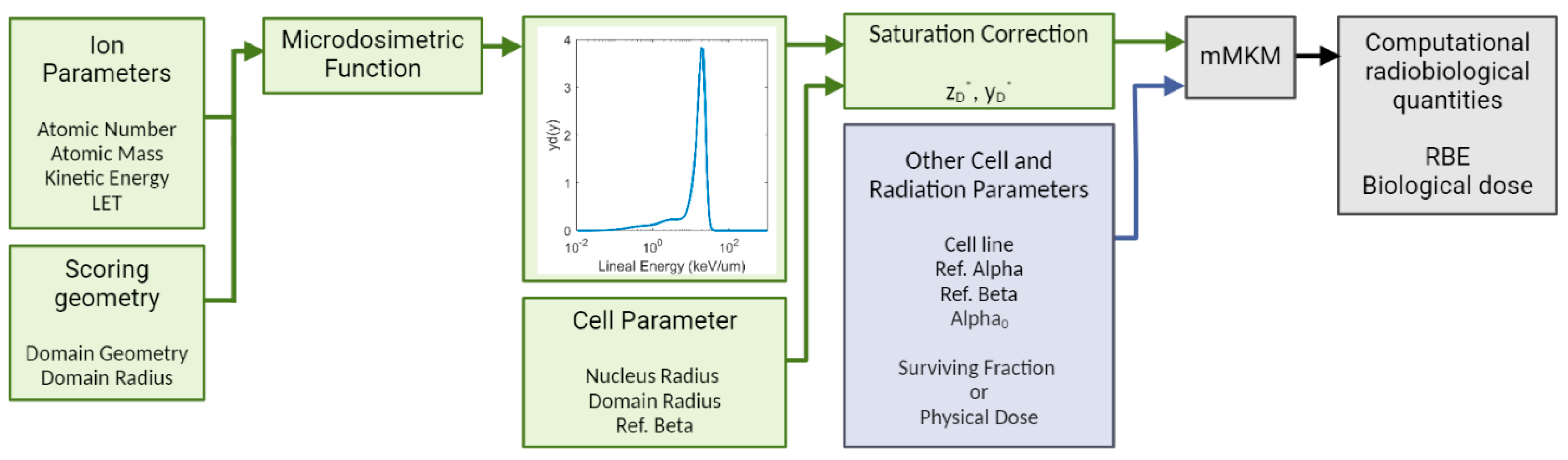 Ion Parameters

Atomic Number
Atomic Mass
Kinetic Energy
LET

Scoring geometry

Domain Geometry
Domain Radius

Microdosimetric Function

4
3
2
1
0
yd(y)
$10^{-2}$
$10^{0}$
$10^{2}$
Lineal Energy (keV/um)

Cell Parameter

Nucleus Radius
Domain Radius
Ref. Beta

Saturation Correction

$z_D^*$, $y_D^*$

Other Cell and Radiation Parameters

Cell line
Ref. Alpha
Ref. Beta
$Alpha_0$

Surviving Fraction
or
Physical Dose

mMKM

Computational radiobiological quantities

RBE
Biological dose